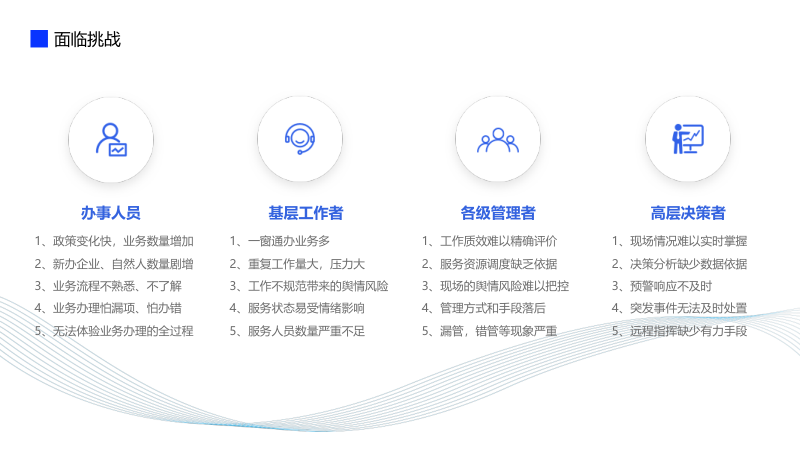 面临挑战

办事人员

1、政策变化快，业务数量增加
2、新办企业、自然人数量剧增
3、业务流程不熟悉、不了解
4、业务办理怕漏项、怕办错
5、无法体验业务办理的全过程

基层工作者

1、一窗通办业务多
2、重复工作量大，压力大
3、工作不规范带来的舆情风险
4、服务状态易受情绪影响
5、服务人员数量严重不足

各级管理者

1、工作质效难以精确评价
2、服务资源调度缺乏依据
3、现场的舆情风险难以把控
4、管理方式和手段落后
5、漏管，错管等现象严重

高层决策者

1、现场情况难以实时掌握
2、决策分析缺少数据依据
3、预警响应不及时
4、突发事件无法及时处置
5、远程指挥缺少有力手段